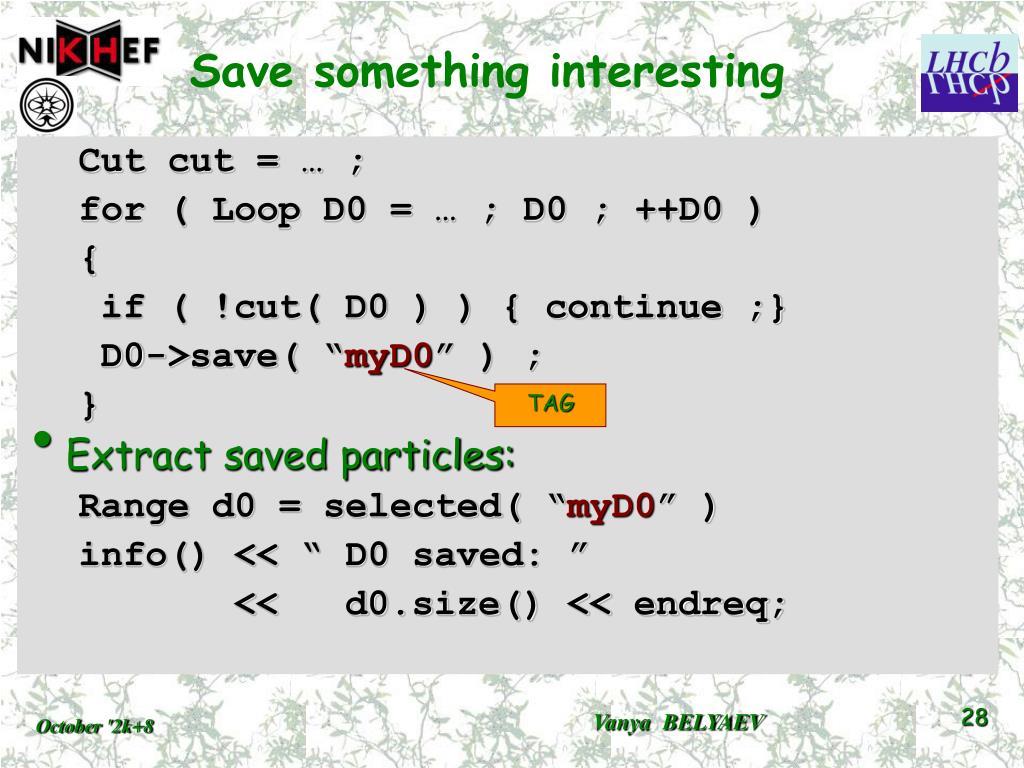 NIKHEF

Save something interesting

LHCb

Cut cut = … ;
for ( Loop D0 = … ; D0 ; ++D0 )
{
if ( !cut( D0 ) ) { continue ;}
D0->save( “myD0” ) ;
}

TAG

• Extract saved particles:
Range d0 = selected( “myD0” )
info() << “ D0 saved: ”
<< d0.size() << endreq;

October '2k+8

Vanya BELYAEV

28